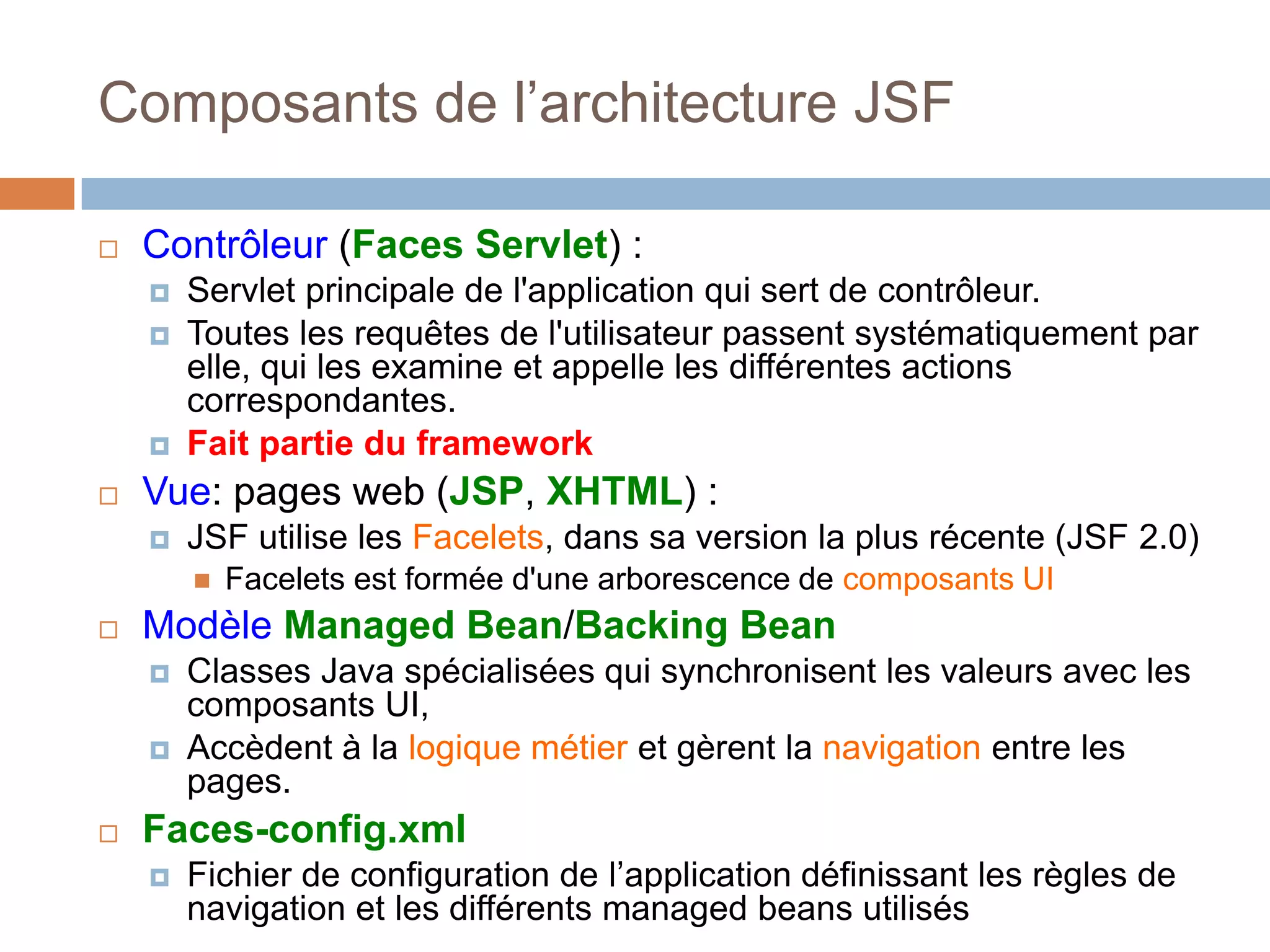 Composants de l’architecture JSF

Contrôleur (Faces Servlet) :

Servlet principale de l'application qui sert de contrôleur.

Toutes les requêtes de l'utilisateur passent systématiquement par elle, qui les examine et appelle les différentes actions correspondantes.

Fait partie du framework

Vue: pages web (JSP, XHTML) :

JSF utilise les Facelets, dans sa version la plus récente (JSF 2.0)

Facelets est formée d'une arborescence de composants UI

Modèle Managed Bean/Backing Bean

Classes Java spécialisées qui synchronisent les valeurs avec les composants UI,

Accèdent à la logique métier et gèrent la navigation entre les pages.

Faces-config.xml

Fichier de configuration de l’application définissant les règles de navigation et les différents managed beans utilisés